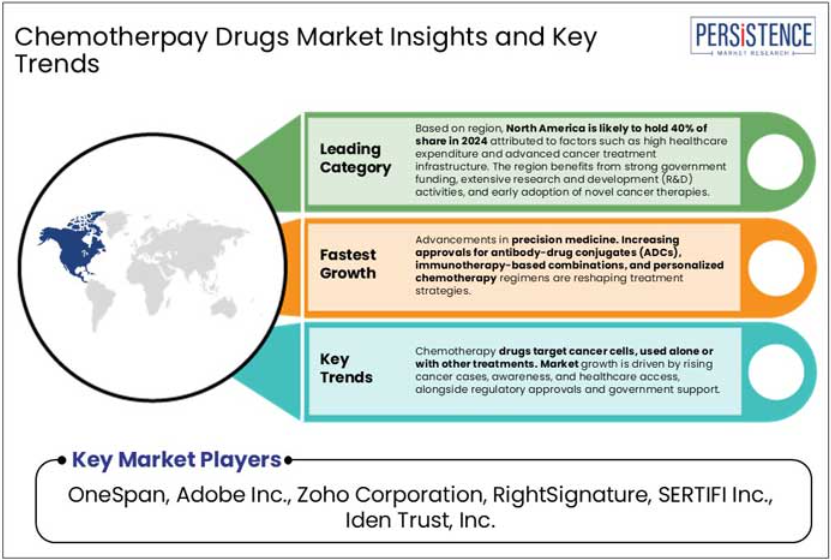 Chemotherpay Drugs Market Insights and Key Trends

PERSISTENCE
MARKET RESEARCH

Leading Category

Based on region, North America is likely to hold 40% of share in 2024 attributed to factors such as high healthcare expenditure and advanced cancer treatment infrastructure. The region benefits from strong government funding, extensive research and development (R&D) activities, and early adoption of novel cancer therapies.

Fastest Growth

Advancements in precision medicine. Increasing approvals for antibody-drug conjugates (ADCs), immunotherapy-based combinations, and personalized chemotherapy regimens are reshaping treatment strategies.

Key Trends

Chemotherapy drugs target cancer cells, used alone or with other treatments. Market growth is driven by rising cancer cases, awareness, and healthcare access, alongside regulatory approvals and government support.

Key Market Players

OneSpan, Adobe Inc., Zoho Corporation, RightSignature, SERTIFI Inc., Iden Trust, Inc.